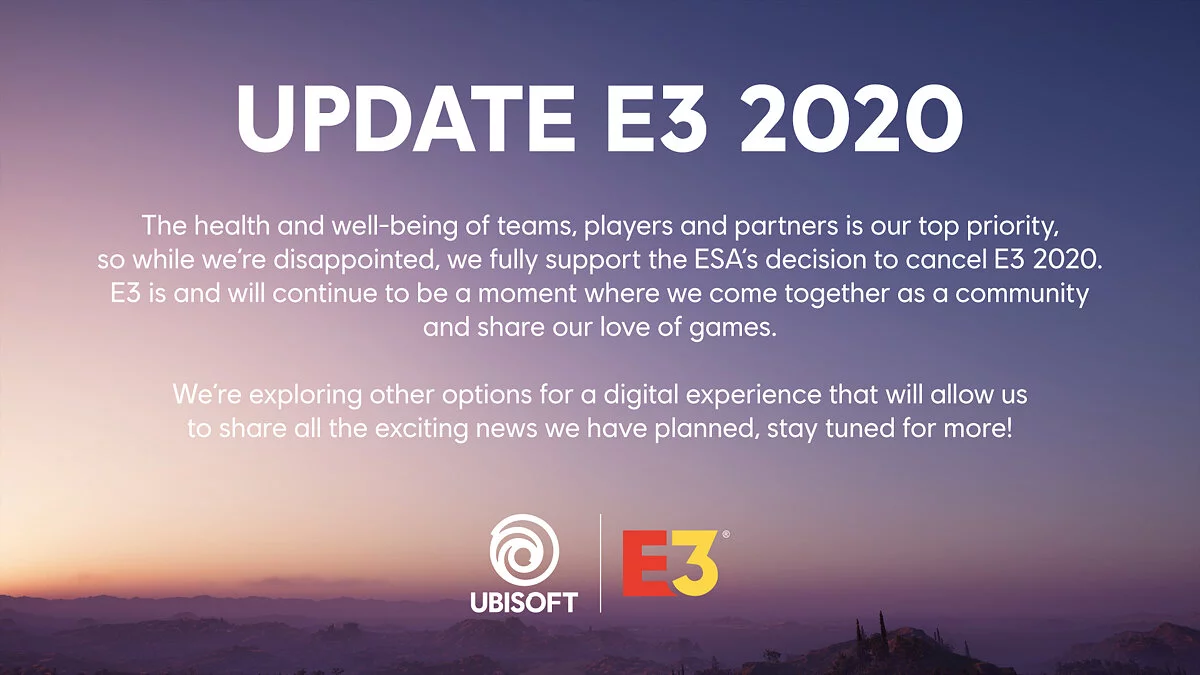 UPDATE E3 2020

The health and well-being of teams, players and partners is our top priority, so while we're disappointed, we fully support the ESA's decision to cancel E3 2020. E3 is and will continue to be a moment where we come together as a community and share our love of games.

We're exploring other options for a digital experience that will allow us to share all the exciting news we have planned, stay tuned for more!

UBISOFT

E3®